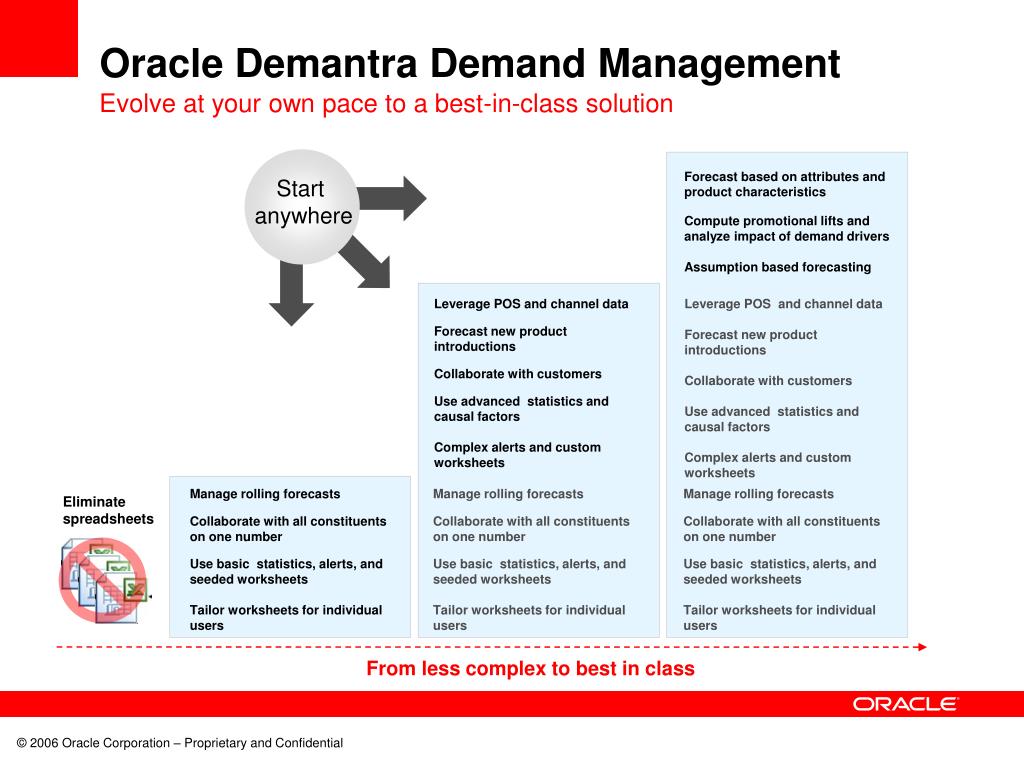 Oracle Demantra Demand Management
Evolve at your own pace to a best-in-class solution

Start anywhere

Eliminate spreadsheets

Manage rolling forecasts

Collaborate with all constituents on one number

Use basic statistics, alerts, and seeded worksheets

Tailor worksheets for individual users

Leverage POS and channel data

Forecast new product introductions

Collaborate with customers

Use advanced statistics and causal factors

Complex alerts and custom worksheets

Manage rolling forecasts

Collaborate with all constituents on one number

Use basic statistics, alerts, and seeded worksheets

Tailor worksheets for individual users

Forecast based on attributes and product characteristics

Compute promotional lifts and analyze impact of demand drivers

Assumption based forecasting

Leverage POS and channel data

Forecast new product introductions

Collaborate with customers

Use advanced statistics and causal factors

Complex alerts and custom worksheets

Manage rolling forecasts

Collaborate with all constituents on one number

Use basic statistics, alerts, and seeded worksheets

Tailor worksheets for individual users

From less complex to best in class

ORACLE

© 2006 Oracle Corporation – Proprietary and Confidential